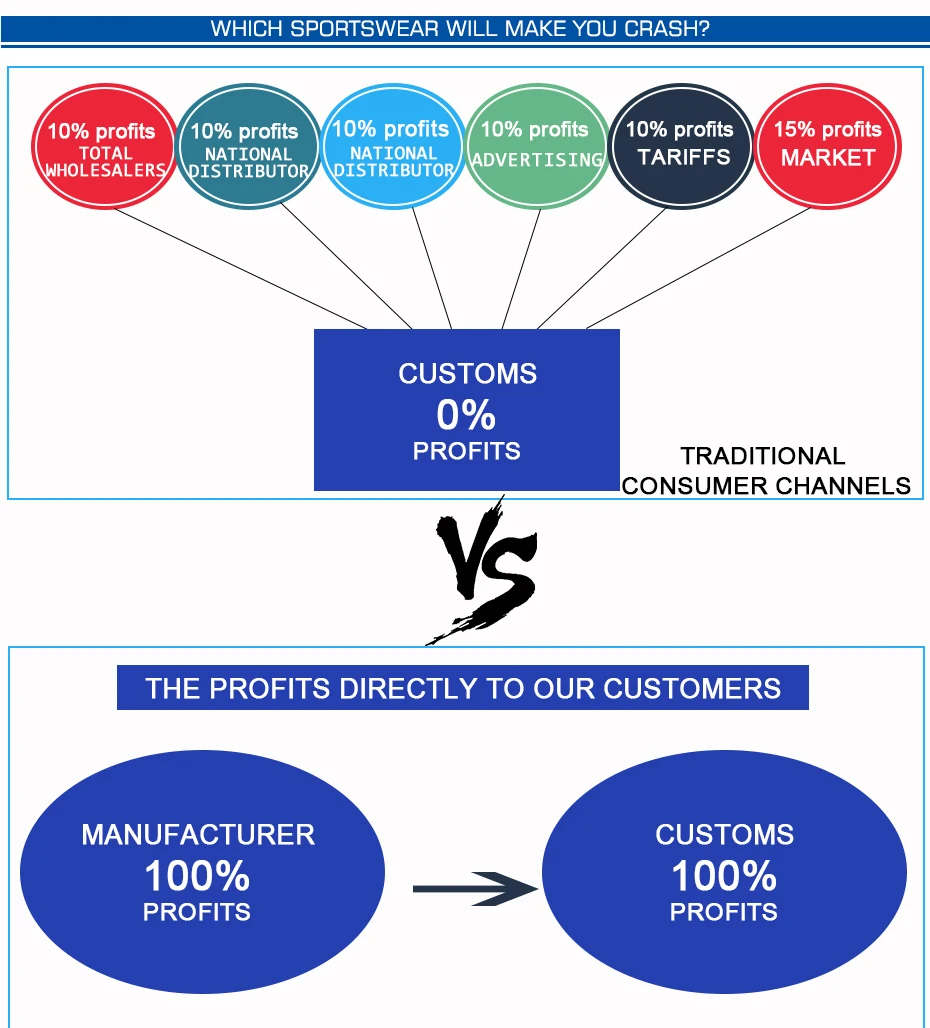 WHICH SPORTSWEAR WILL MAKE YOU CRASH?

10% profits TOTAL WHOLESALERS

10% profits NATIONAL DISTRIBUTOR

10% profits NATIONAL DISTRIBUTOR

10% profits ADVERTISING

10% profits TARIFFS

15% profits MARKET

CUSTOMS 0% PROFITS

TRADITIONAL CONSUMER CHANNELS

VS

THE PROFITS DIRECTLY TO OUR CUSTOMERS

MANUFACTURER 100% PROFITS

CUSTOMS 100% PROFITS